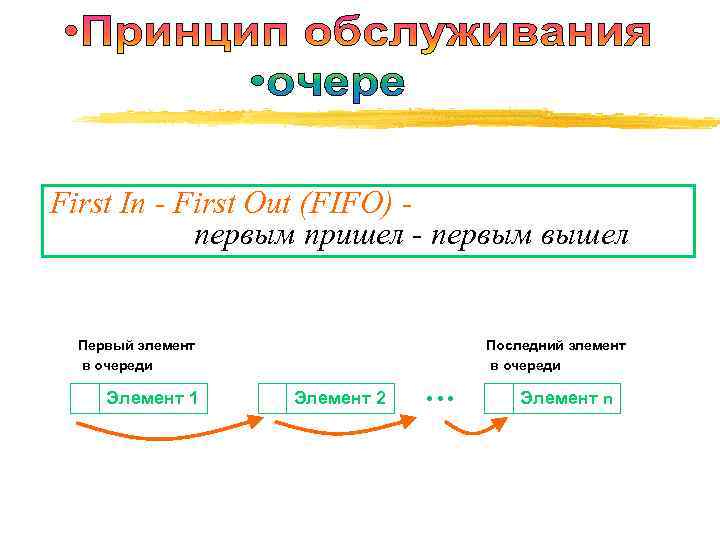 •Принцип обслуживания
•очере

First In - First Out (FIFO) -
первым пришел - первым вышел

Первый элемент в очереди

Последний элемент в очереди

Элемент 1

Элемент 2

• • •

Элемент n